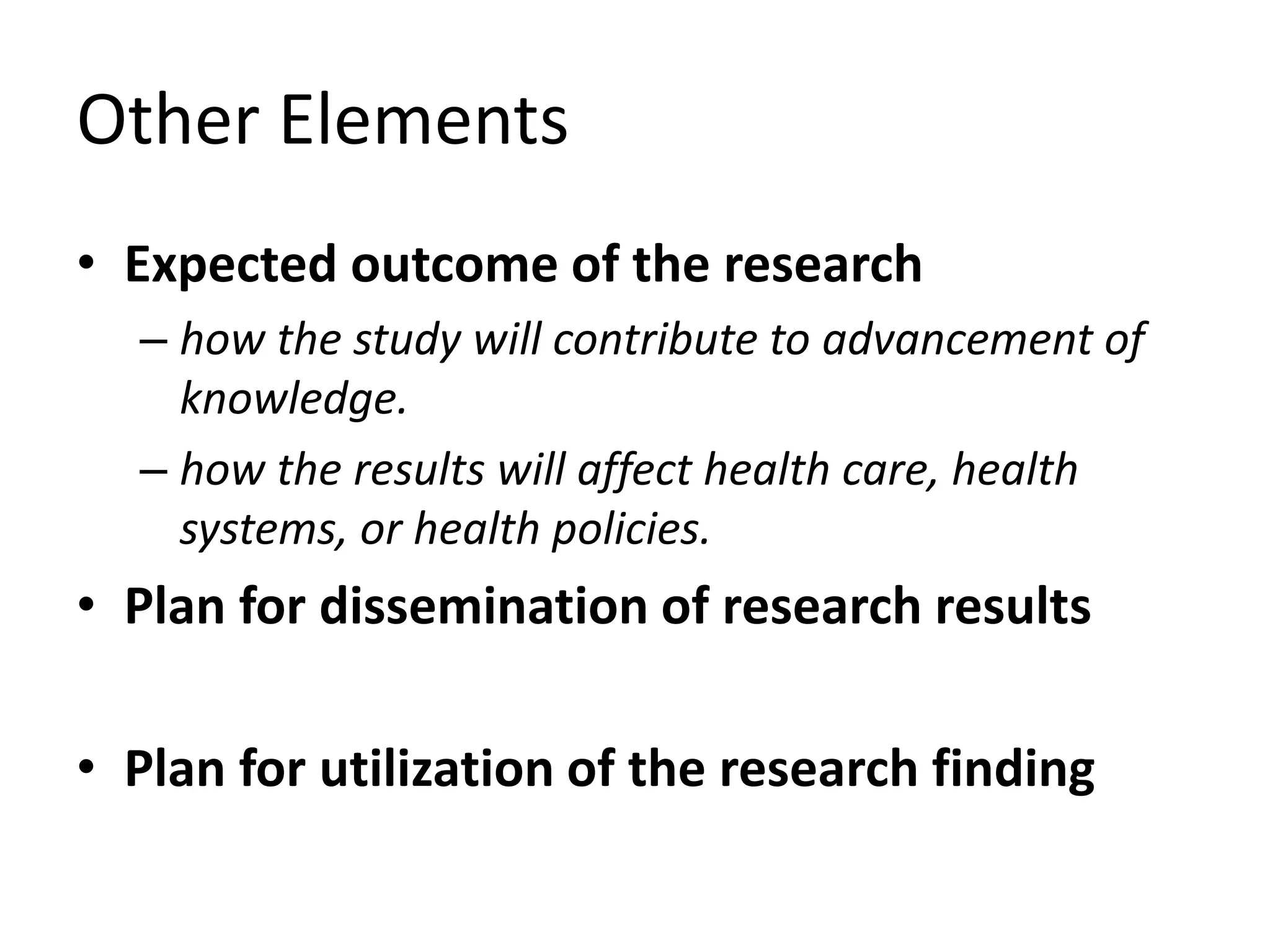 Other Elements

• Expected outcome of the research
  – how the study will contribute to advancement of knowledge.
  – how the results will affect health care, health systems, or health policies.
• Plan for dissemination of research results

• Plan for utilization of the research finding